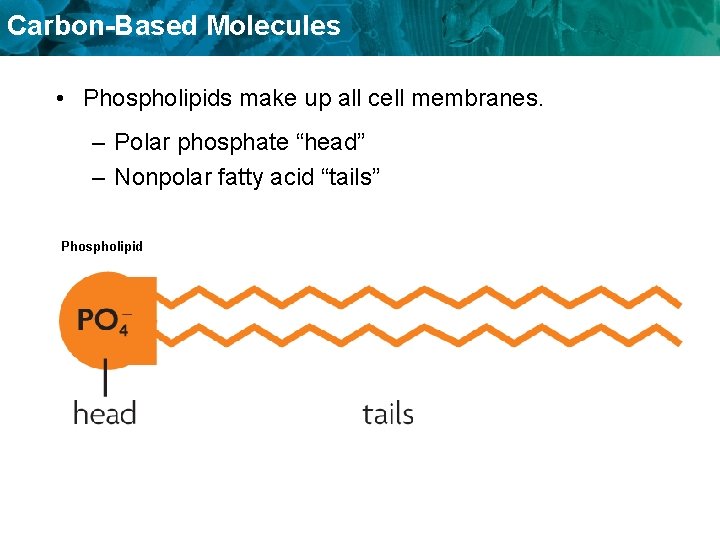 Carbon-Based Molecules

• Phospholipids make up all cell membranes.

– Polar phosphate “head”
– Nonpolar fatty acid “tails”

Phospholipid

$PO_4^-$

head

tails